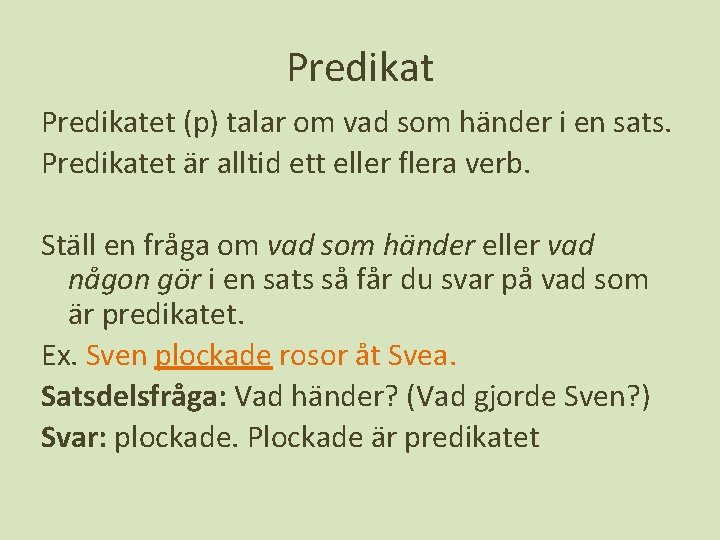 Predikat

Predikatet (p) talar om vad som händer i en sats. Predikatet är alltid ett eller flera verb.

Ställ en fråga om vad som händer eller vad någon gör i en sats så får du svar på vad som är predikatet.

Ex. Sven plockade rosor åt Svea.

Satsdelsfråga: Vad händer? (Vad gjorde Sven?)

Svar: plockade. Plockade är predikatet